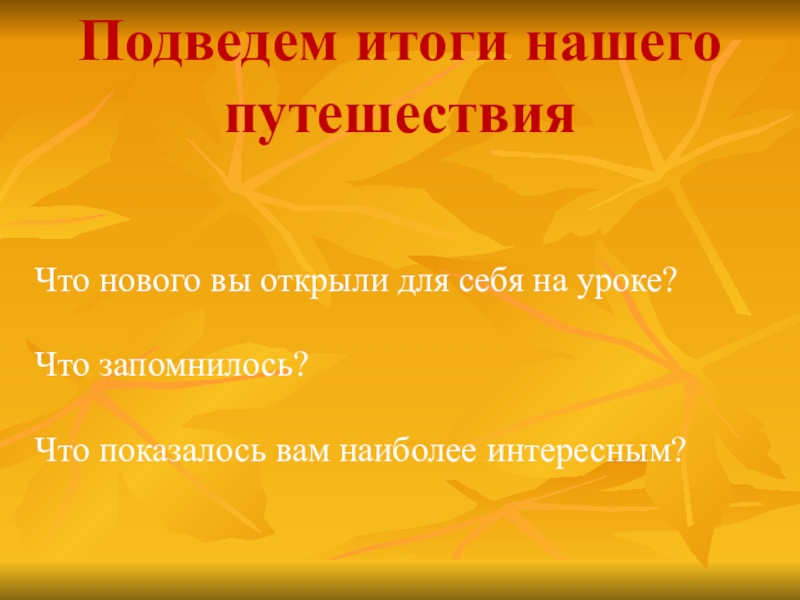 Подведем итоги нашего путешествия

Что нового вы открыли для себя на уроке?

Что запомнилось?

Что показалось вам наиболее интересным?